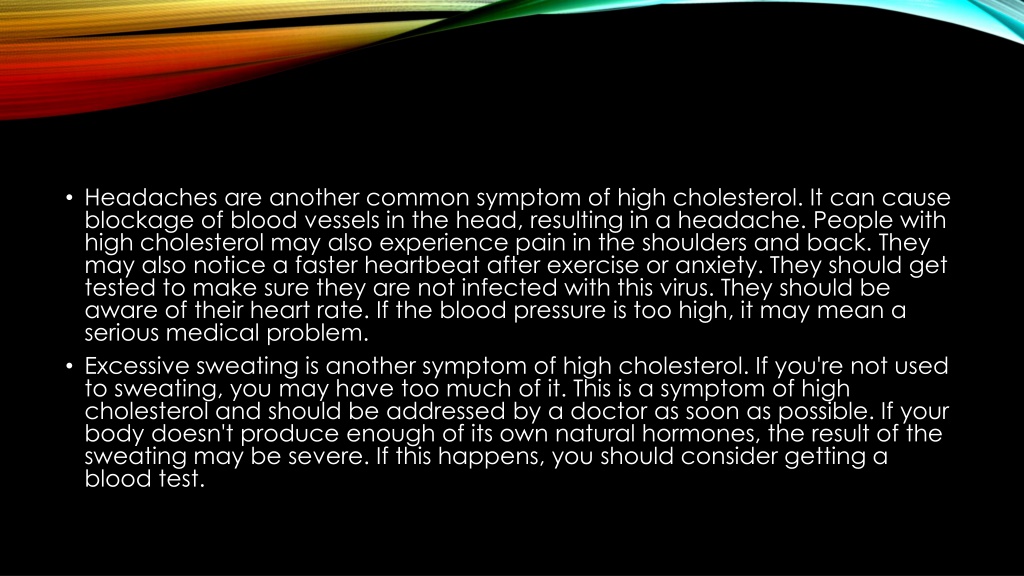 • Headaches are another common symptom of high cholesterol. It can cause blockage of blood vessels in the head, resulting in a headache. People with high cholesterol may also experience pain in the shoulders and back. They may also notice a faster heartbeat after exercise or anxiety. They should get tested to make sure they are not infected with this virus. They should be aware of their heart rate. If the blood pressure is too high, it may mean a serious medical problem.

• Excessive sweating is another symptom of high cholesterol. If you're not used to sweating, you may have too much of it. This is a symptom of high cholesterol and should be addressed by a doctor as soon as possible. If your body doesn't produce enough of its own natural hormones, the result of the sweating may be severe. If this happens, you should consider getting a blood test.